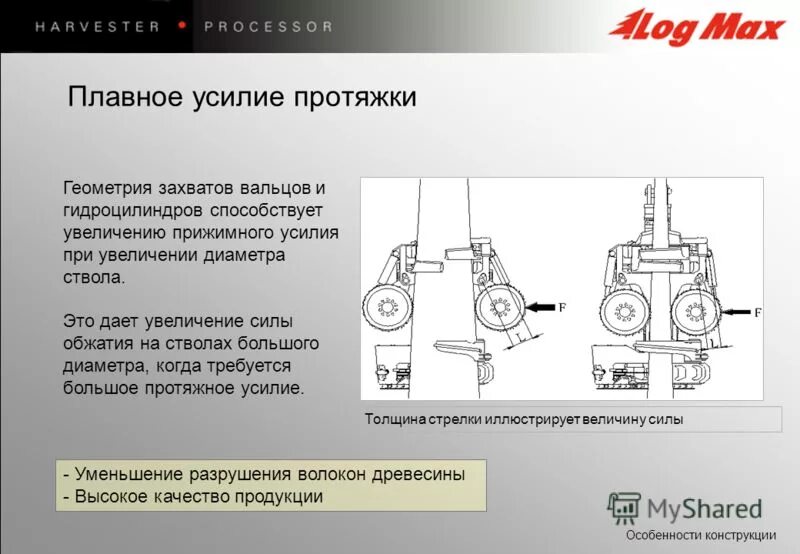 HARVESTER • PROCESSOR

Log Max

Плавное усилие протяжки

Геометрия захватов вальцов и гидроцилиндров способствует увеличению прижимного усилия при увеличении диаметра ствола.

Это дает увеличение силы обжатия на стволах большого диаметра, когда требуется большое протяжное усилие.

F

L

F

Толщина стрелки иллюстрирует величину силы

- Уменьшение разрушения волокон древесины
- Высокое качество продукции

MyShared

Особенности конструкции